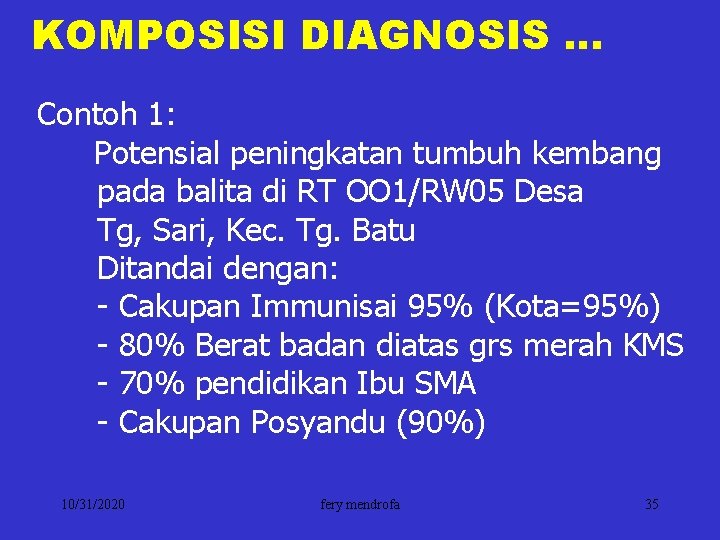 KOMPOSISI DIAGNOSIS …

Contoh 1:

Potensial peningkatan tumbuh kembang pada balita di RT OO1/RW05 Desa Tg, Sari, Kec. Tg. Batu

Ditandai dengan:

- Cakupan Immunisai 95% (Kota=95%)
- 80% Berat badan diatas grs merah KMS
- 70% pendidikan Ibu SMA
- Cakupan Posyandu (90%)

10/31/2020

fery mendrofa

35